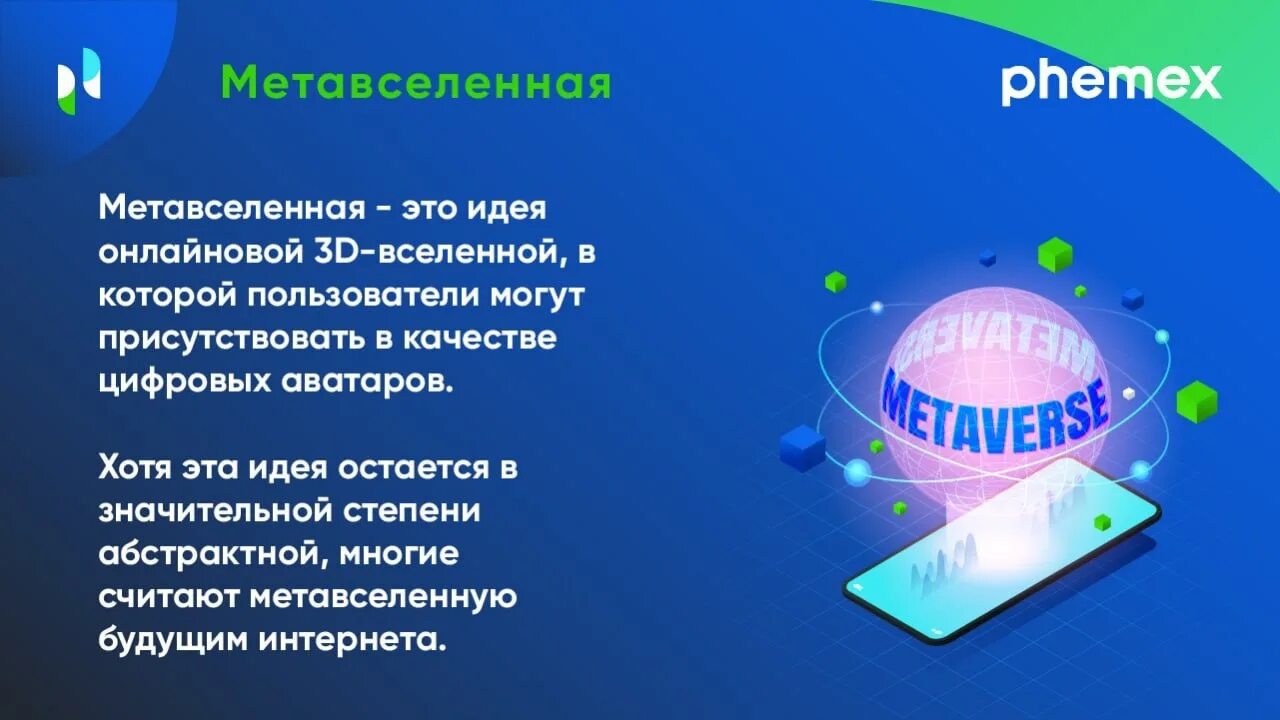 Метавселенная

phemex

Метавселенная - это идея онлайновой 3D-вселенной, в которой пользователи могут присутствовать в качестве цифровых аватаров.

Хотя эта идея остается в значительной степени абстрактной, многие считают метавселенную будущим интернета.

METAVERSE